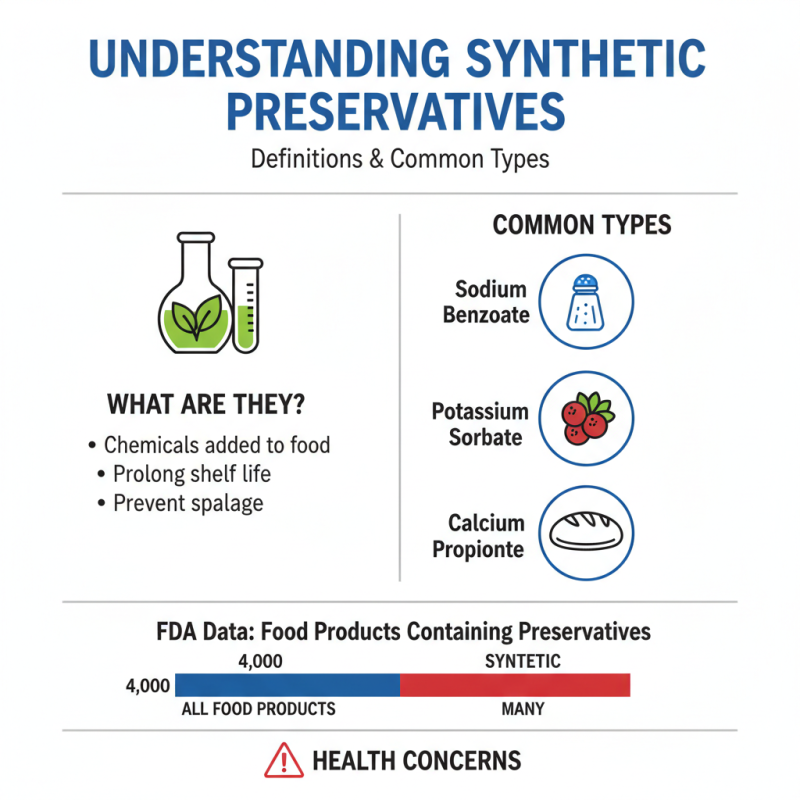 UNDERSTANDING SYNTHETIC PRESERVATIVES

Definitions & Common Types

WHAT ARE THEY?

• Chemicals added to food
• Prolong shelf life
• Prevent spalage

COMMON TYPES

Sodium Benzoate

Potassium Sorbate

Calcium Propionte

FDA Data: Food Products Containing Preservatives

4,000
SYNTETIC
4,000
ALL FOOD PRODUCTS
MANY

HEALTH CONCERNS